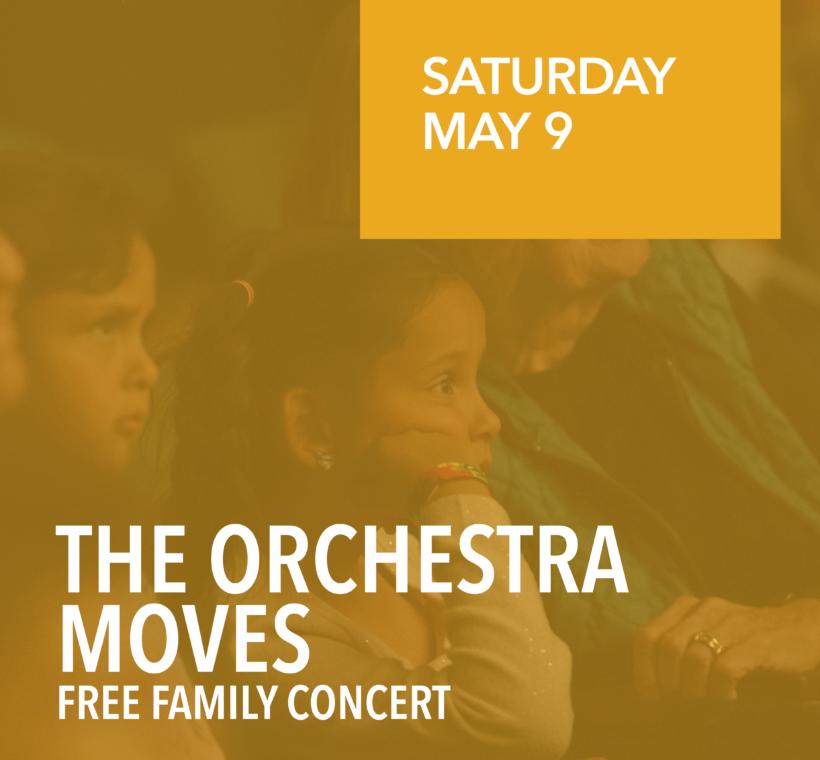 SATURDAY
MAY 9

THE ORCHESTRA
MOVES
FREE FAMILY CONCERT